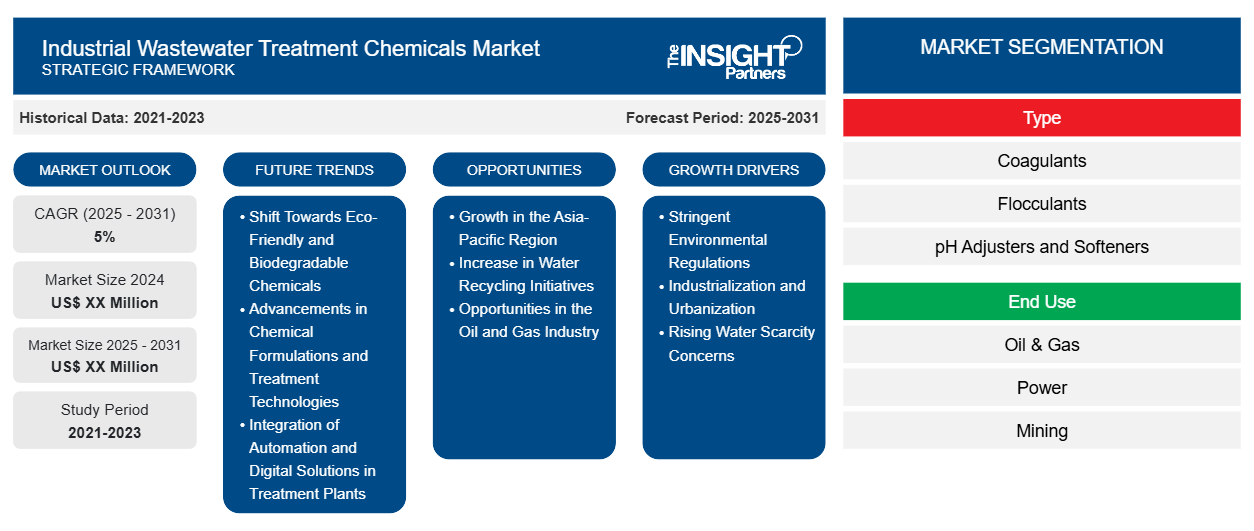 Industrial Wastewater Treatment Chemicals Market
STRATEGIC FRAMEWORK

The INSIGHT Partners

Historical Data: 2021-2023

Forecast Period: 2025-2031

MARKET OUTLOOK

CAGR (2025 - 2031)
5%

Market Size 2024
US$ XX Million

Market Size 2025 - 2031
US$ XX Million

Study Period
2021-2023

FUTURE TRENDS

• Shift Towards Eco-Friendly and Biodegradable Chemicals
• Advancements in Chemical Formulations and Treatment Technologies
• Integration of Automation and Digital Solutions in Treatment Plants

OPPORTUNITIES

• Growth in the Asia-Pacific Region
• Increase in Water Recycling Initiatives
• Opportunities in the Oil and Gas Industry

GROWTH DRIVERS

• Stringent Environmental Regulations
• Industrialization and Urbanization
• Rising Water Scarcity Concerns

MARKET SEGMENTATION

Type

Coagulants

Flocculants

pH Adjusters and Softeners

End Use

Oil & Gas

Power

Mining